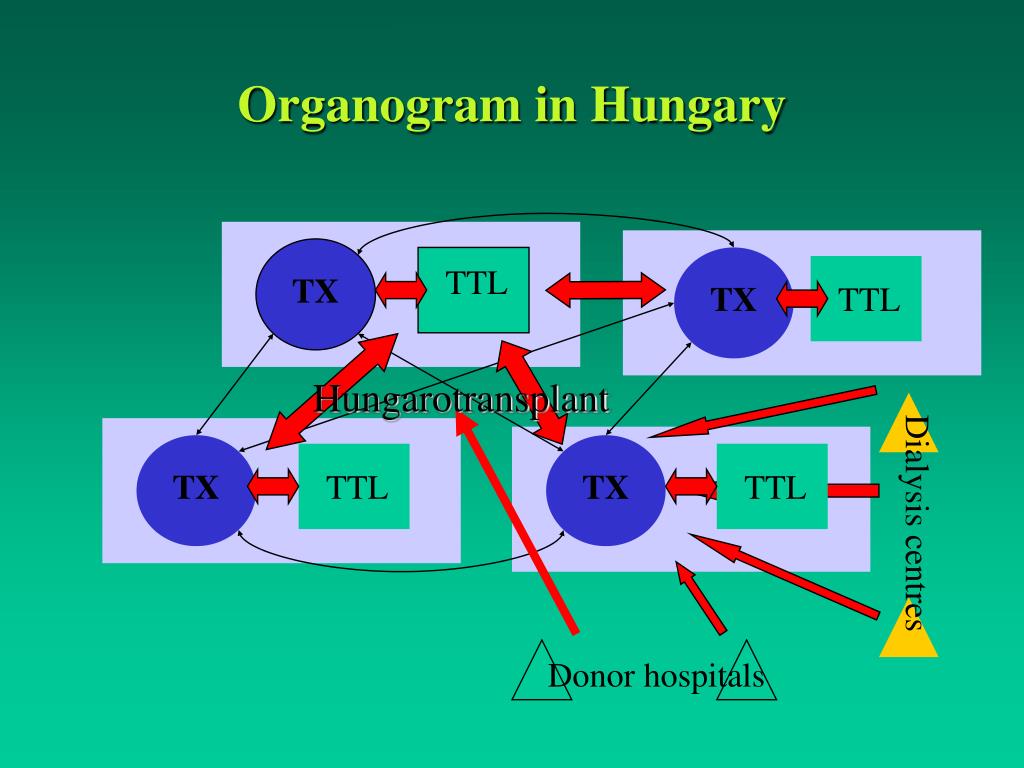 Organogram in Hungary

TX

TTL

TX

TTL

Hungarotransplant

TX

TTL

TX

TTL

Dialysis centres

Donor hospitals